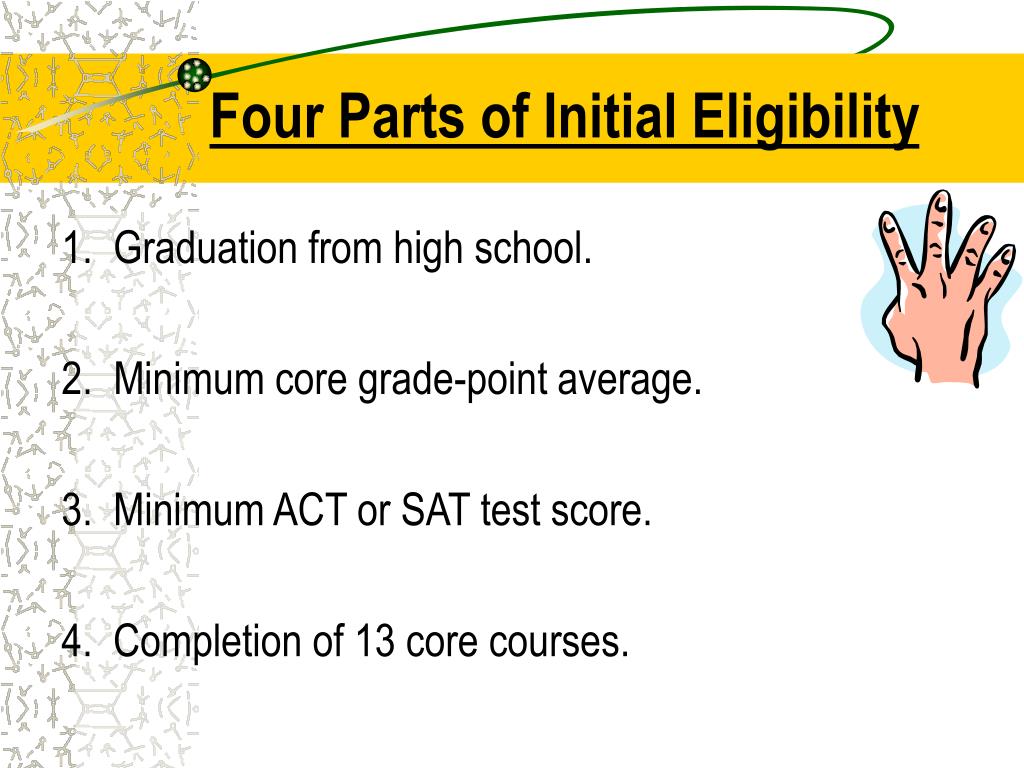 Four Parts of Initial Eligibility

1. Graduation from high school.

2. Minimum core grade-point average.

3. Minimum ACT or SAT test score.

4. Completion of 13 core courses.